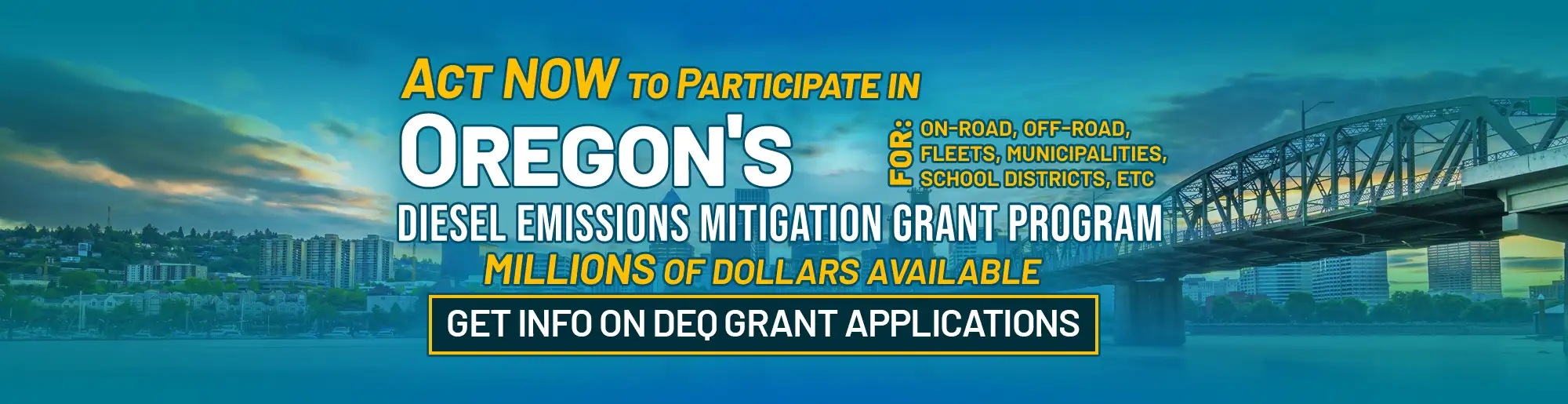 ACT NOW TO PARTICIPATE IN
OREGON'S
FOR: ON-ROAD, OFF-ROAD, FLEETS, MUNICIPALITIES, SCHOOL DISTRICTS, ETC
DIESEL EMISSIONS MITIGATION GRANT PROGRAM
MILLIONS OF DOLLARS AVAILABLE
GET INFO ON DEQ GRANT APPLICATIONS